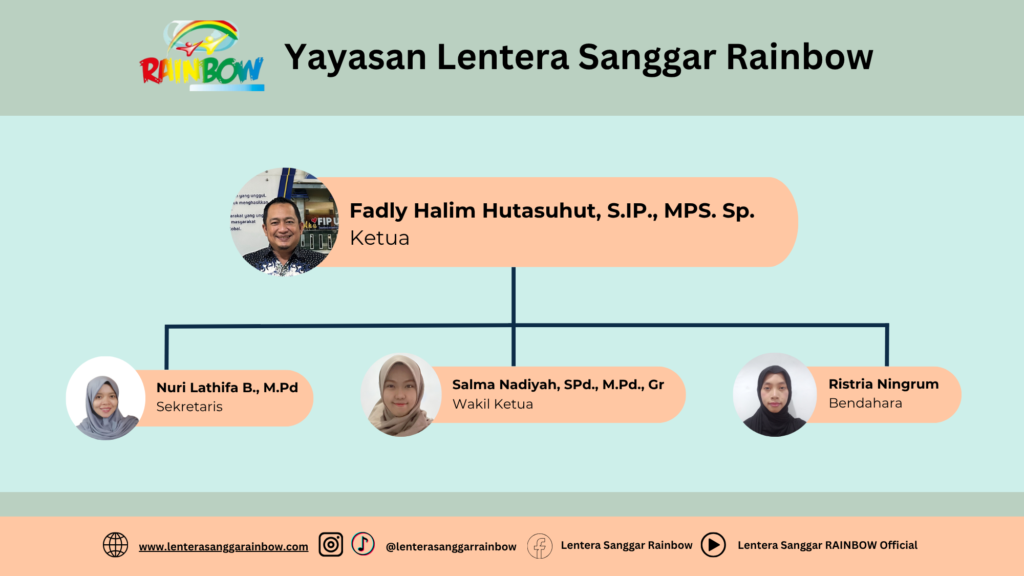 RAINBOW

Yayasan Lentera Sanggar Rainbow

Fadly Halim Hutasuhut, S.IP., MPS. Sp.
Ketua

Nuri Lathifa B., M.Pd
Sekretaris

Salma Nadiyah, SPd., M.Pd., Gr
Wakil Ketua

Ristria Ningrum
Bendahara

www.lenterasanggarainbow.com @lenterasanggarrainbow Lentera Sanggar Rainbow Lentera Sanggar RAINBOW Official